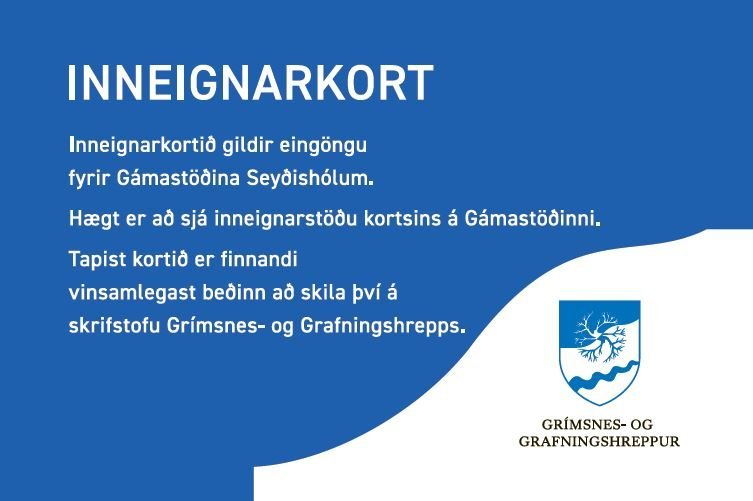 INNEIGNARKORT

Inneignarkortið gildir eingöngu fyrir Gámastöðina Seyðishólum.

Hægt er að sjá inneignarstöðu kortsins á Gámastöðinni.

Tapist kortið er finnandi vinsamlegast beðinn að skila því á skrifstofu Grímsnes- og Grafningshrepps.

GRÍMSNES- OG GRAFNINGSHREPPUR